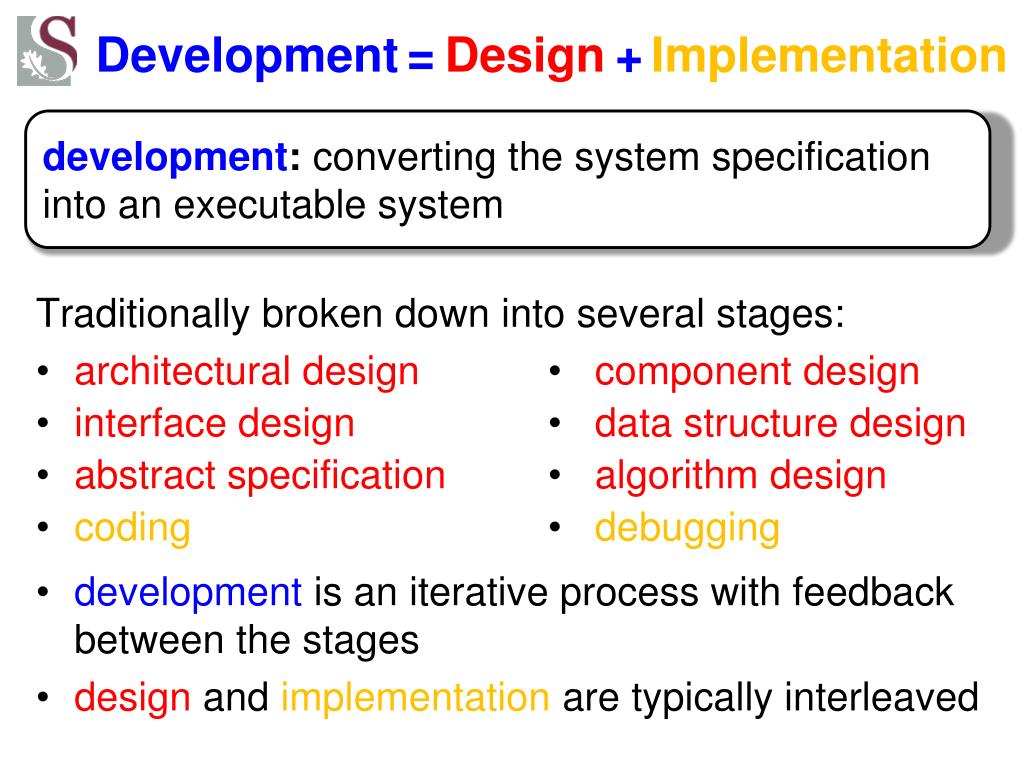 S

Development = Design + Implementation

development: converting the system specification into an executable system

Traditionally broken down into several stages:

• architectural design
• interface design
• abstract specification
• coding

• component design
• data structure design
• algorithm design
• debugging

• development is an iterative process with feedback between the stages
• design and implementation are typically interleaved